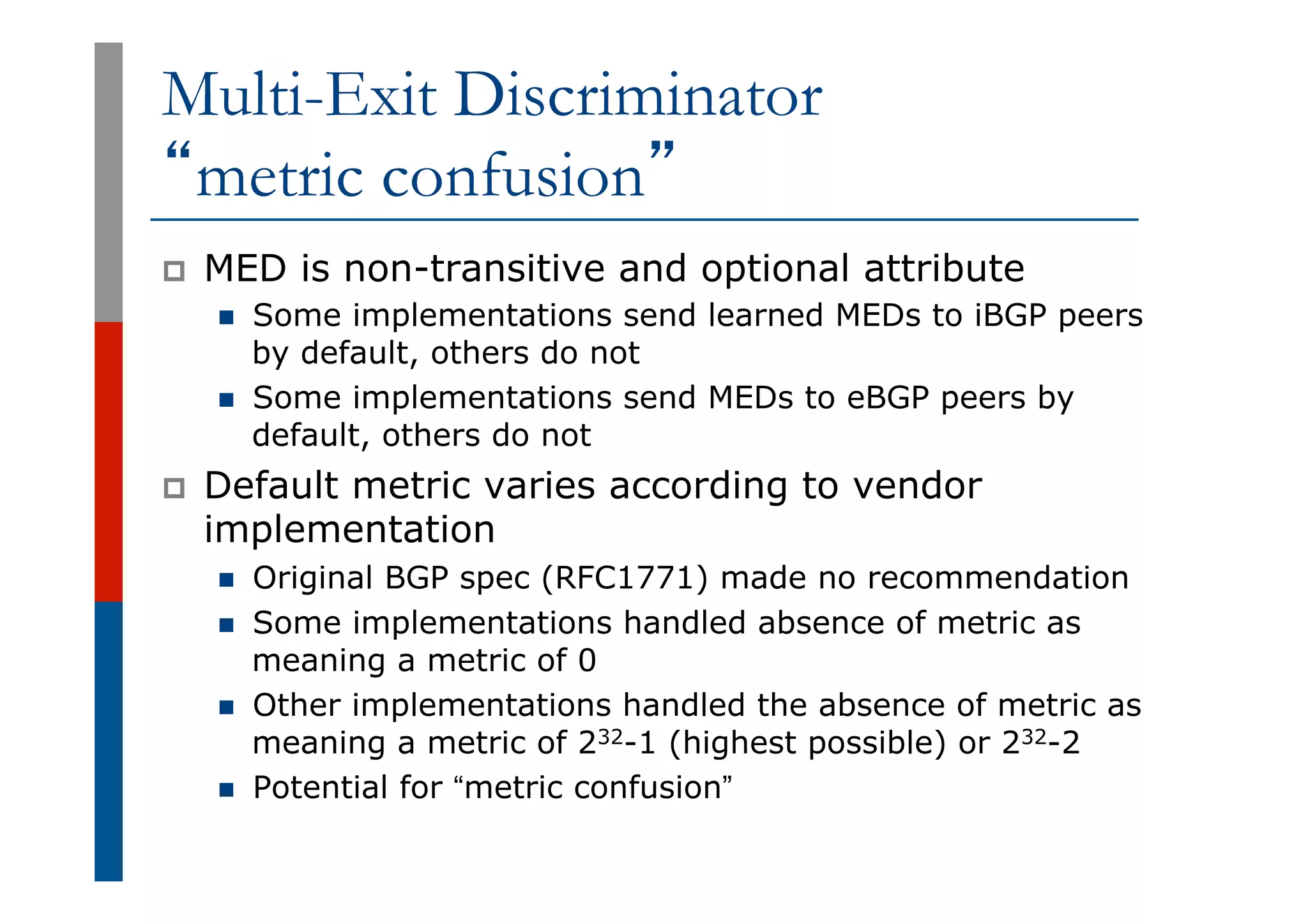 Multi-Exit Discriminator
“metric confusion”

MED is non-transitive and optional attribute

Some implementations send learned MEDs to iBGP peers by default, others do not

Some implementations send MEDs to eBGP peers by default, others do not

Default metric varies according to vendor implementation

Original BGP spec (RFC1771) made no recommendation

Some implementations handled absence of metric as meaning a metric of 0

Other implementations handled the absence of metric as meaning a metric of $2^{32}$-1 (highest possible) or $2^{32}$-2

Potential for “metric confusion”